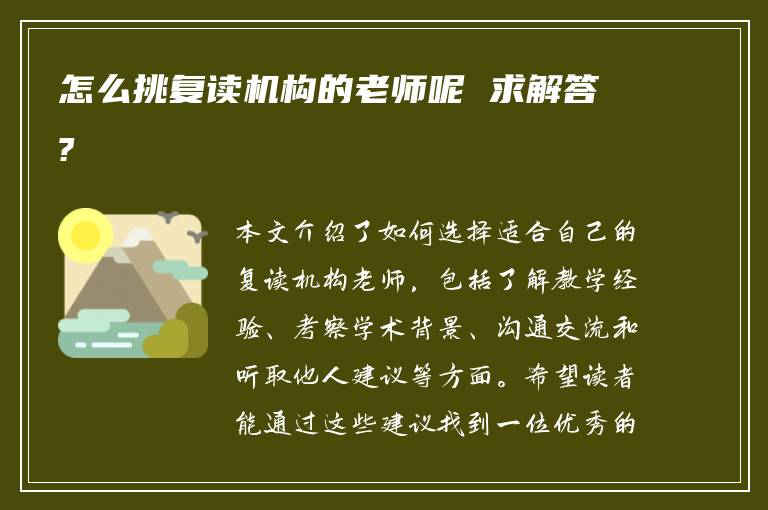 怎么挑复读机构的老师呢 求解答?

本文介绍了如何选择适合自己的复读机构老师，包括了解教学经验、考察学术背景、沟通交流和听取他人建议等方面。希望读者能通过这些建议找到一位优秀的